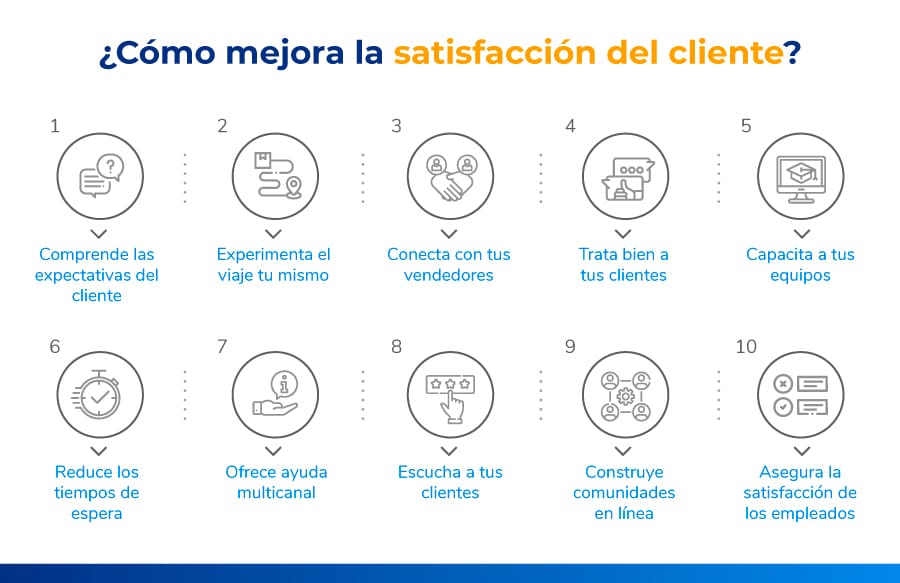 ¿Cómo mejora la satisfacción del cliente?

1
Comprende las expectativas del cliente

2
Experimenta el viaje tu mismo

3
Conecta con tus vendedores

4
Trata bien a tus clientes

5
Capacita a tus equipos

6
Reduce los tiempos de espera

7
Ofrece ayuda multicanal

8
Escucha a tus clientes

9
Construye comunidades en línea

10
Asegura la satisfacción de los empleados